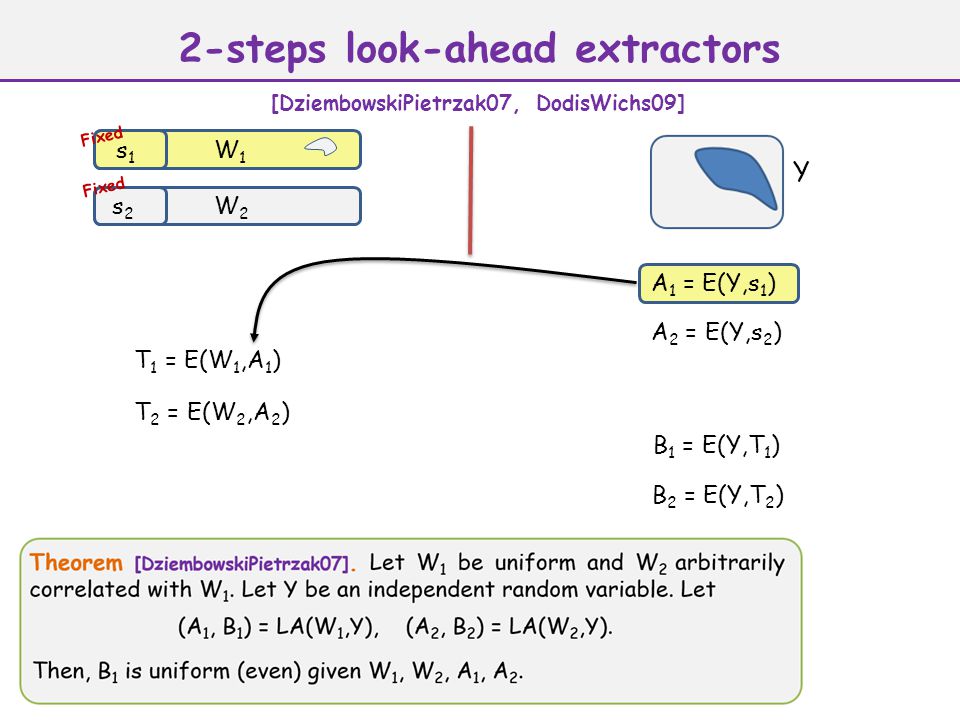 2-steps look-ahead extractors

[DziembowskiPietrzak07, DodisWichs09]

Fixed
$s_1$ $W_1$

Fixed
$s_2$ $W_2$

Y

$A_1 = E(Y,s_1)$

$A_2 = E(Y,s_2)$

$T_1 = E(W_1,A_1)$

$T_2 = E(W_2,A_2)$

$B_1 = E(Y,T_1)$

$B_2 = E(Y,T_2)$

Theorem [DziembowskiPietrzak07]. Let $W_1$ be uniform and $W_2$ arbitrarily correlated with $W_1$. Let Y be an independent random variable. Let

$(A_1, B_1) = LA(W_1,Y)$, $(A_2, B_2) = LA(W_2,Y)$.

Then, $B_1$ is uniform (even) given $W_1$, $W_2$, $A_1$, $A_2$.